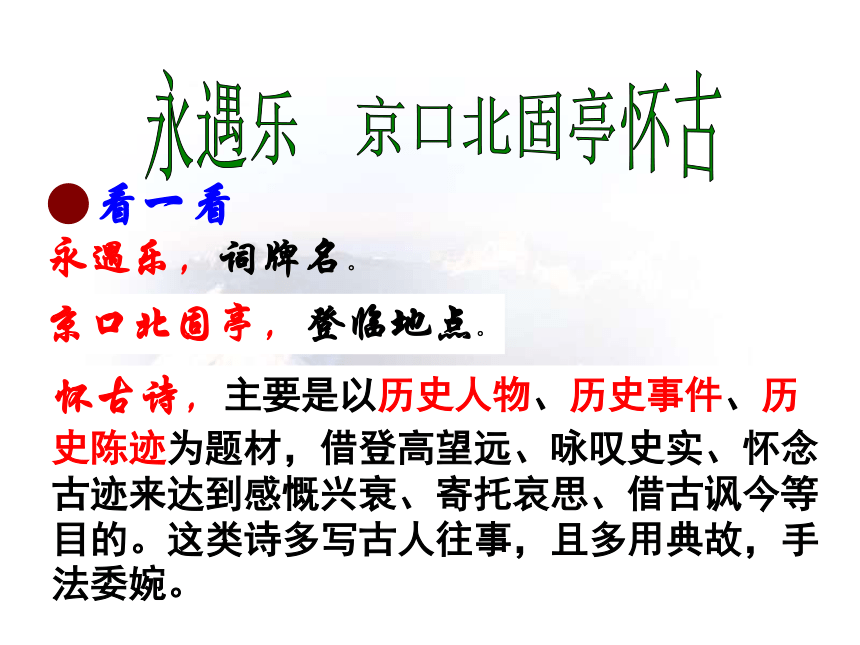 永遇乐　京口北固亭怀古

看一看

永遇乐，词牌名。

京口北固亭，登临地点。

怀古诗，主要是以历史人物、历史事件、历史陈迹为题材，借登高望远、咏叹史实、怀念古迹来达到感慨兴衰、寄托哀思、借古讽今等目的。这类诗多写古人往事，且多用典故，手法委婉。